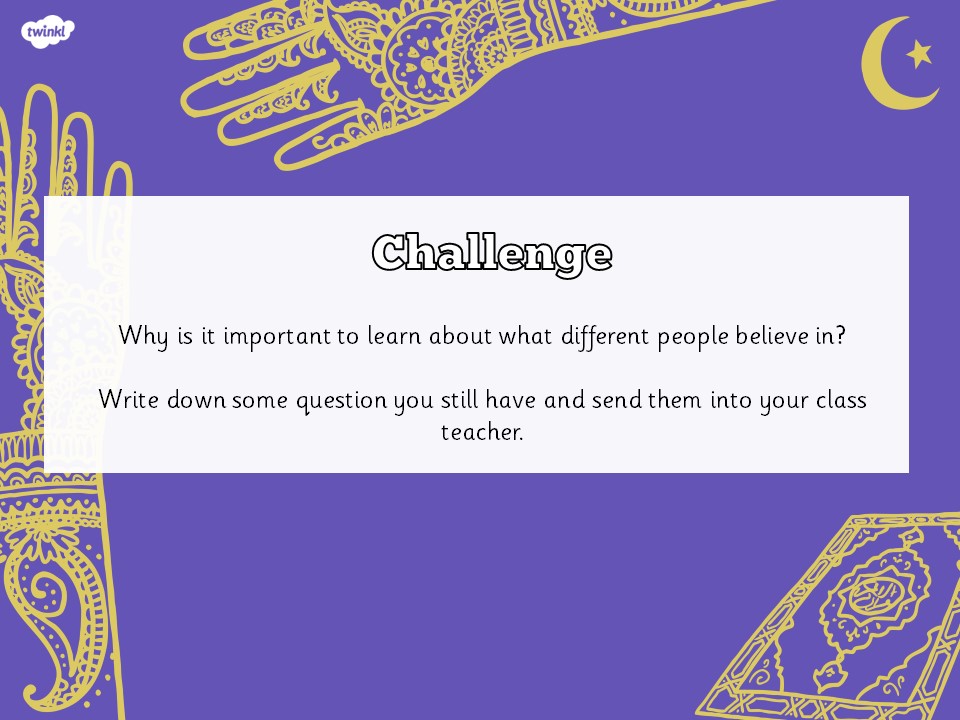 twinkl

Challenge

Why is it important to learn about what different people believe in?

Write down some question you still have and send them into your class teacher.